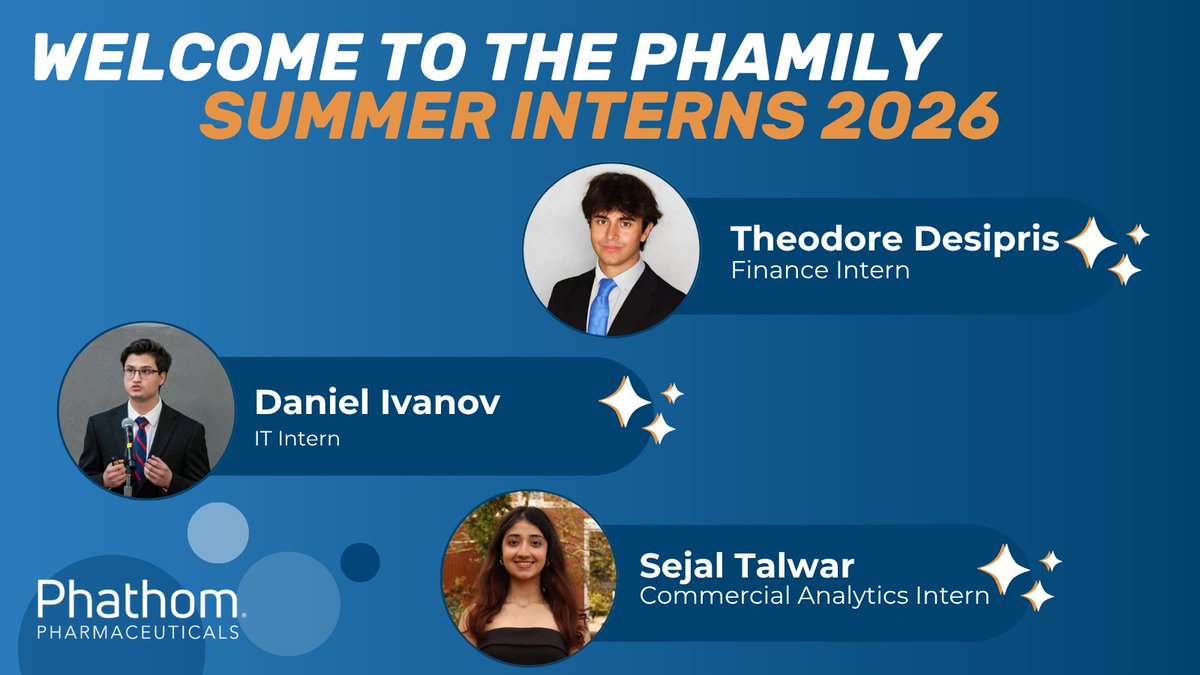 WELCOME TO THE PHAMILY
SUMMER INTERNS 2026

Theodore Desipris
Finance Intern

Daniel Ivanov
IT Intern

Sejal Talwar
Commercial Analytics Intern

Phathom
PHARMACEUTICALS